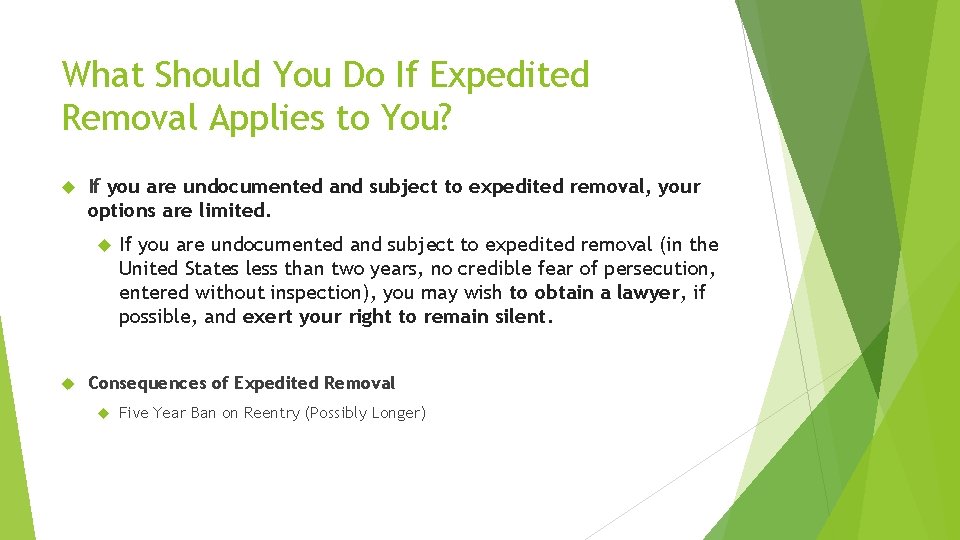 What Should You Do If Expedited Removal Applies to You?

If you are undocumented and subject to expedited removal, your options are limited.

If you are undocumented and subject to expedited removal (in the United States less than two years, no credible fear of persecution, entered without inspection), you may wish to obtain a lawyer, if possible, and exert your right to remain silent.

Consequences of Expedited Removal

Five Year Ban on Reentry (Possibly Longer)